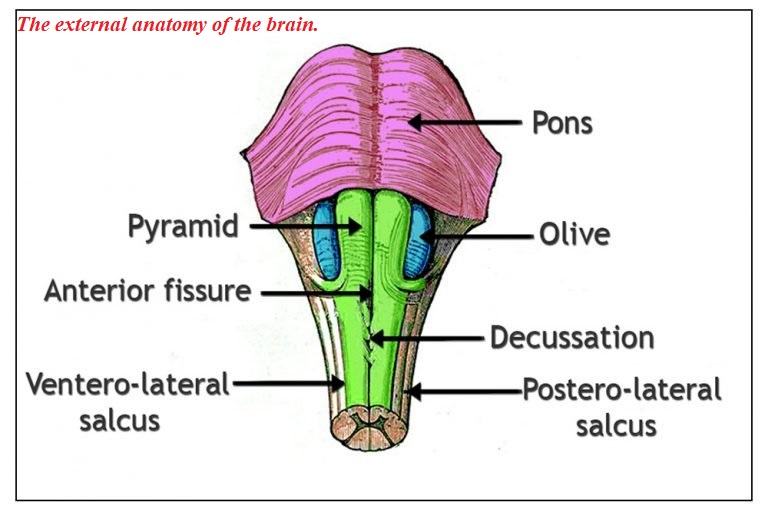 The external anatomy of the brain.

Pons

Pyramid

Olive

Anterior fissure

Decussation

Ventero-lateral salcus

Postero-lateral salcus